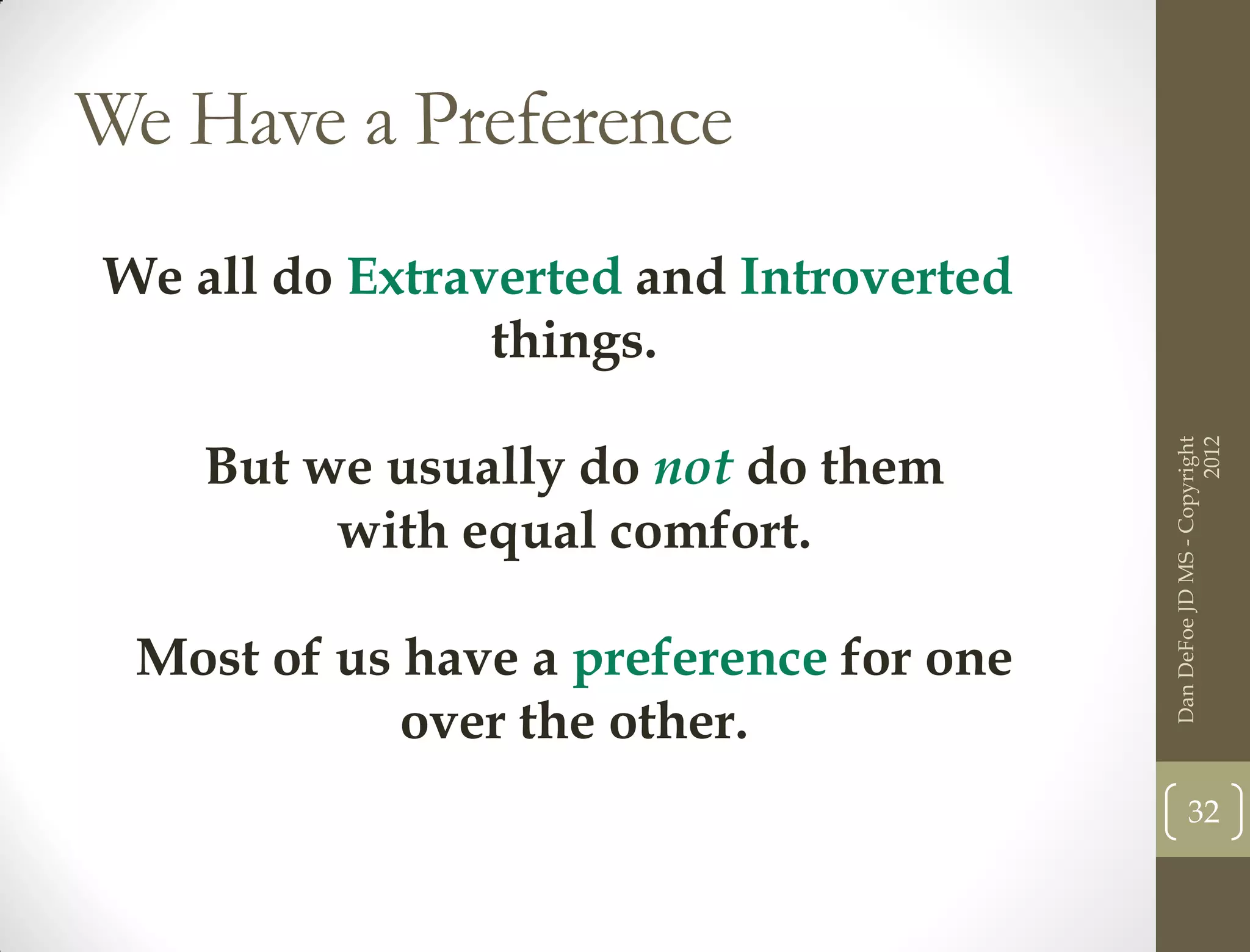 We Have a Preference

We all do Extraverted and Introverted things.

But we usually do not do them with equal comfort.

Most of us have a preference for one over the other.

Dan DeFoe JD MS - Copyright 2012

32